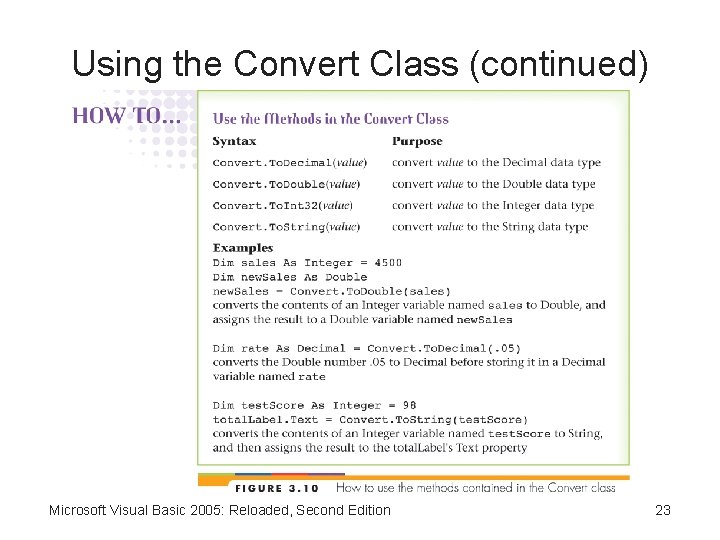 Using the Convert Class (continued)

HOW TO...

Use the Methods in the Convert Class

| Syntax | Purpose |
|---|---|
| Convert.ToDecimal(value) | convert value to the Decimal data type |
| Convert.ToDouble(value) | convert value to the Double data type |
| Convert.ToInt32(value) | convert value to the Integer data type |
| Convert.ToString(value) | convert value to the String data type |

Examples
Dim sales As Integer = 4500
Dim newSales As Double
newSales = Convert.ToDouble(sales)
converts the contents of an Integer variable named sales to Double, and assigns the result to a Double variable named newSales

Dim rate As Decimal = Convert.ToDecimal(.05)
converts the Double number .05 to Decimal before storing it in a Decimal variable named rate

Dim testScore As Integer = 98
totalLabel.Text = Convert.ToString(testScore)
converts the contents of an Integer variable named testScore to String, and then assigns the result to the totalLabel's Text property

FIGURE 3.10 How to use the methods contained in the Convert class

Microsoft Visual Basic 2005: Reloaded, Second Edition

23